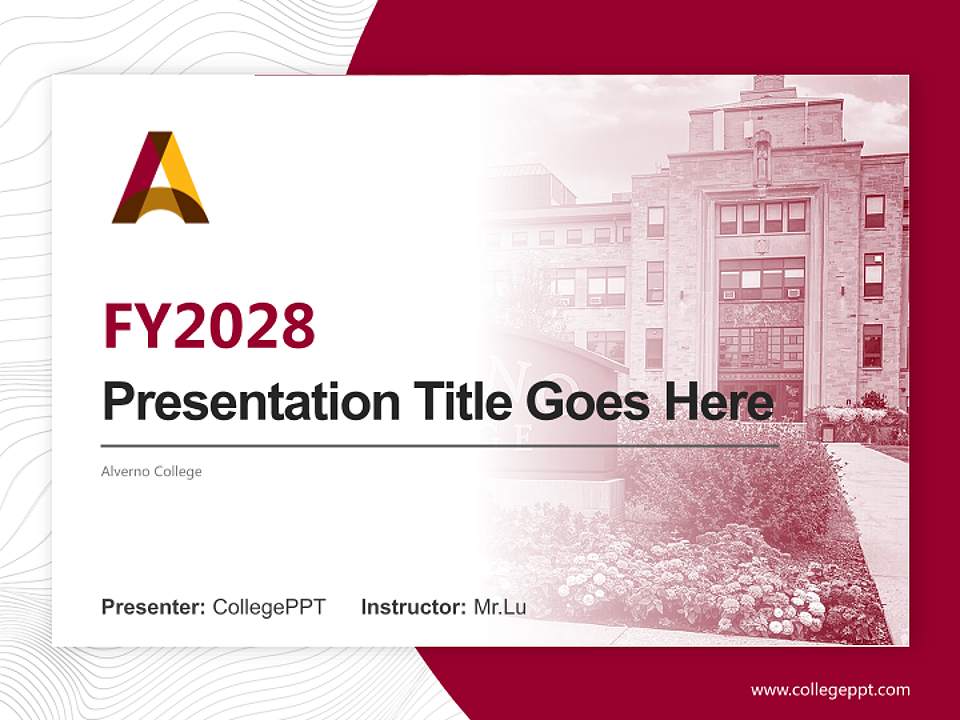 FY2028

Presentation Title Goes Here

Alverno College

Presenter: CollegePPT Instructor: Mr.Lu

www.collegeppt.com